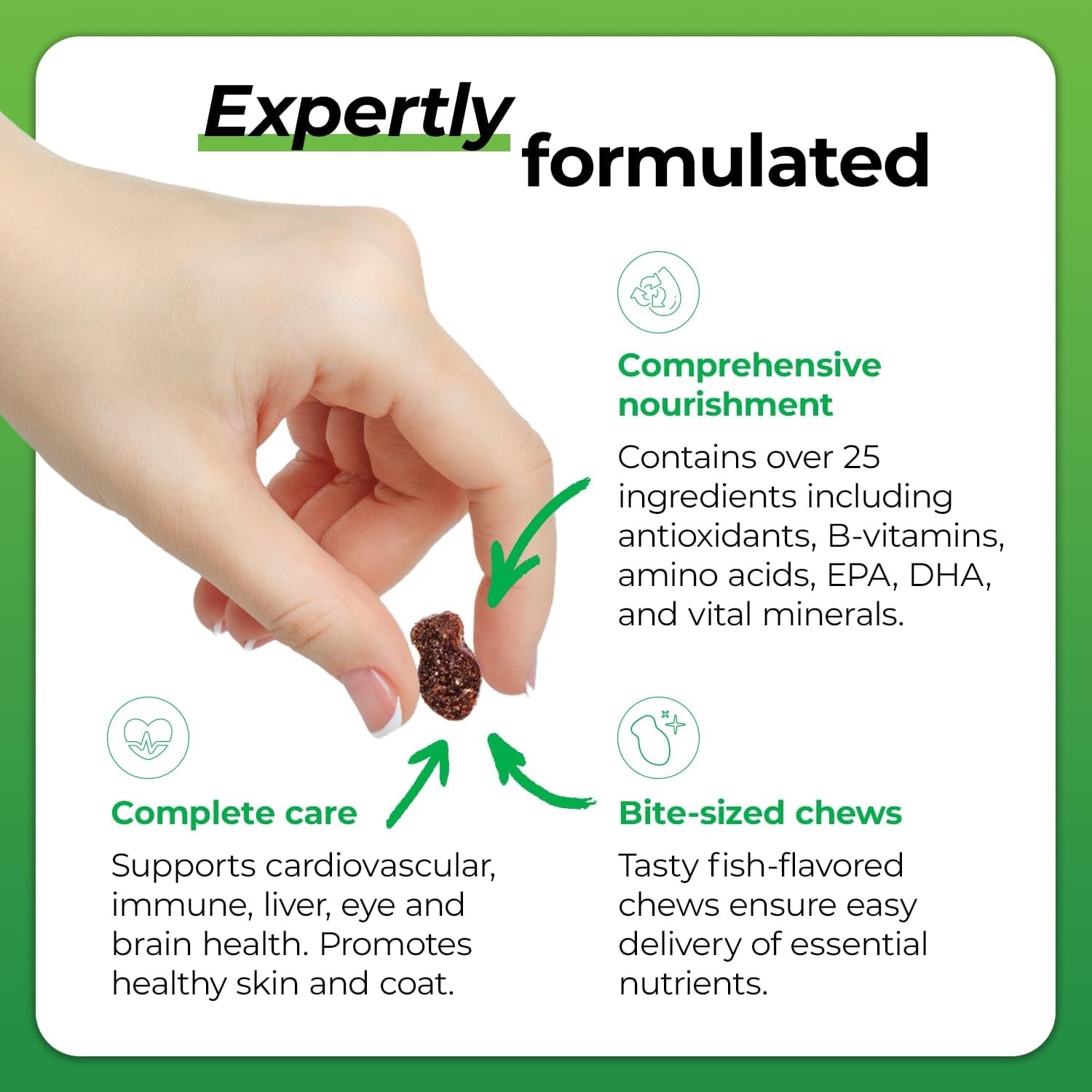 Expertly formulated

Comprehensive nourishment

Contains over 25 ingredients including antioxidants, B-vitamins, amino acids, EPA, DHA, and vital minerals.

Complete care

Supports cardiovascular, immune, liver, eye and brain health. Promotes healthy skin and coat.

Bite-sized chews

Tasty fish-flavored chews ensure easy delivery of essential nutrients.